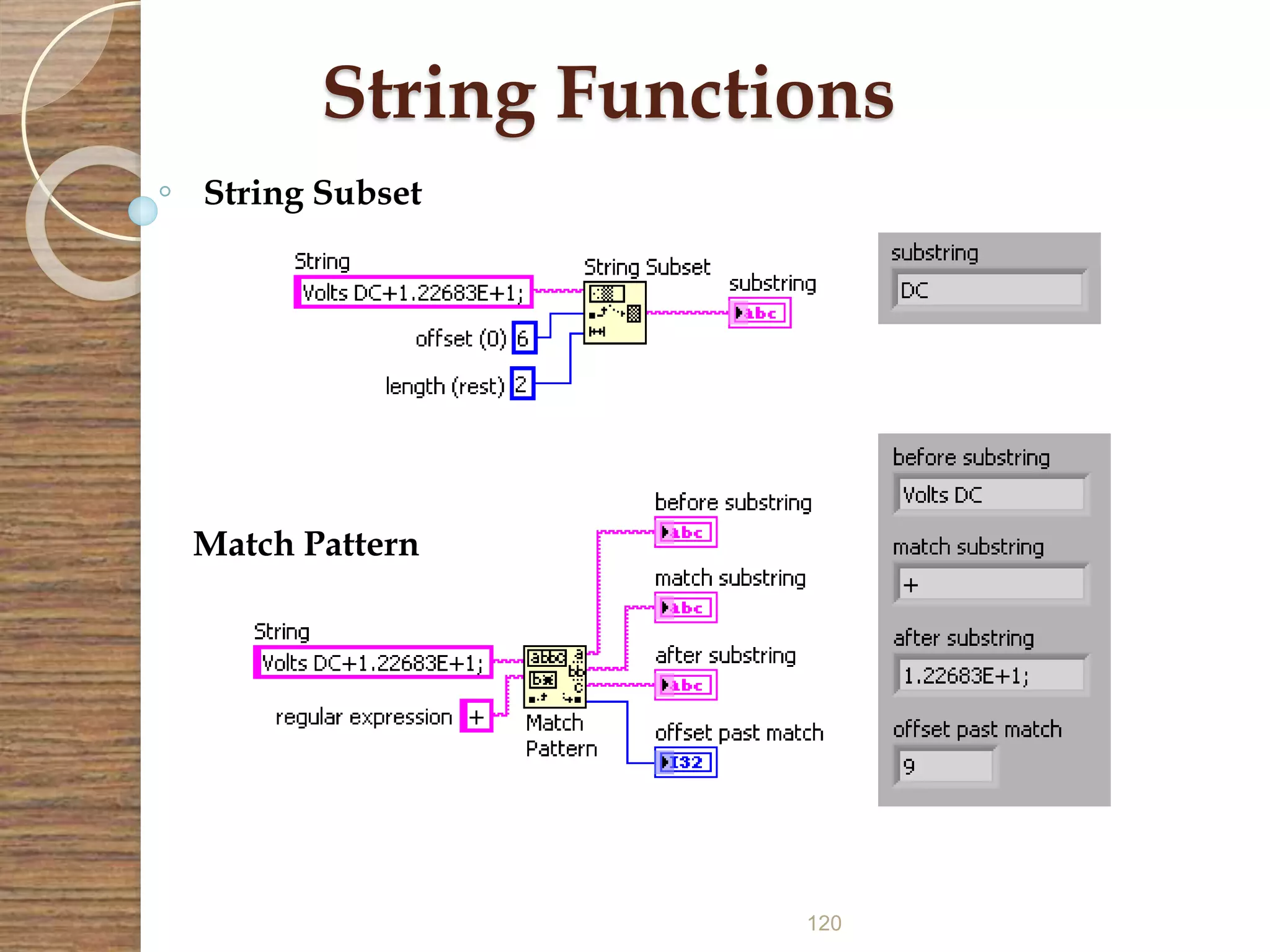 String Functions

String Subset

String

Volts DC+1.22683E+1;

offset (0) 6

length (rest) 2

String Subset

substring

abc

substring

DC

Match Pattern

String

Volts DC+1.22683E+1;

regular expression +

Match Pattern

before substring

abc

match substring

abc

after substring

abc

offset past match

I32

before substring

Volts DC

match substring

+

after substring

1.22683E+1;

offset past match

9

120